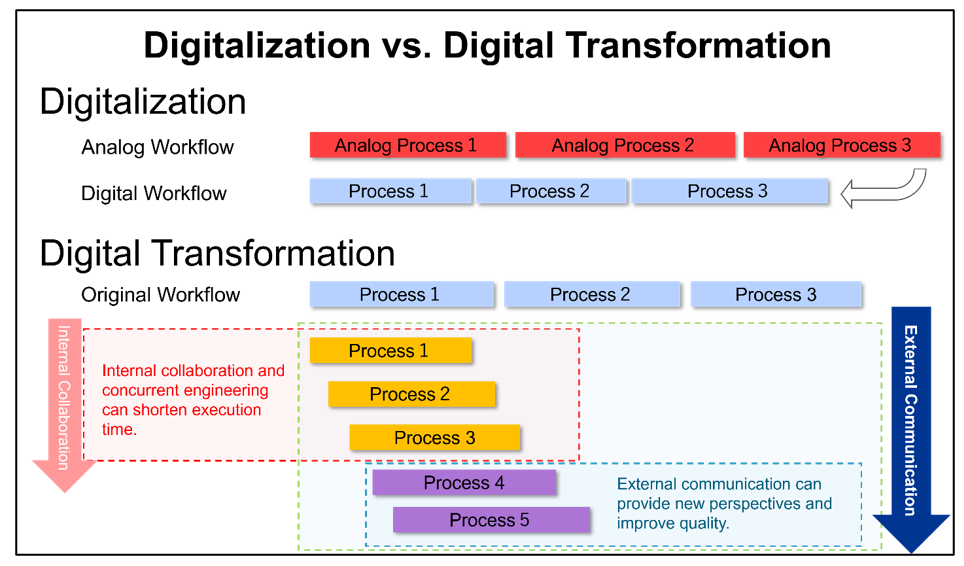 Digitalization vs. Digital Transformation

Digitalization

Analog Workflow

Analog Process 1

Analog Process 2

Analog Process 3

Digital Workflow

Process 1

Process 2

Process 3

Digital Transformation

Original Workflow

Process 1

Process 2

Process 3

Internal Collaboration

Internal collaboration and concurrent engineering can shorten execution time.

Process 1

Process 2

Process 3

Process 4

Process 5

External communication can provide new perspectives and improve quality.

External Communication